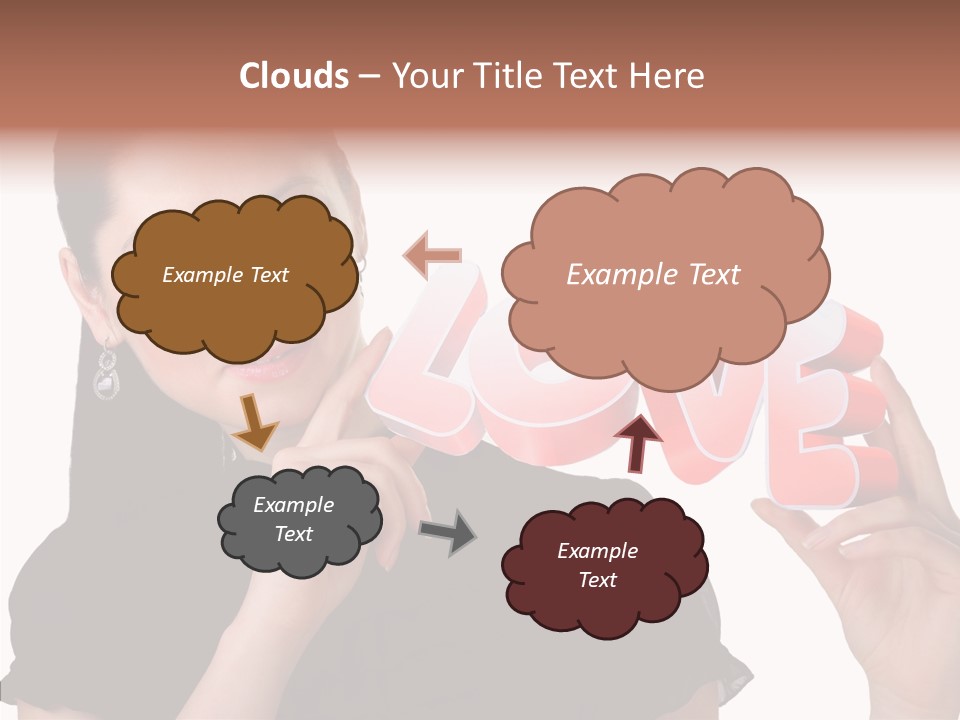 Clouds – Your Title Text Here

Example Text

Example Text

Example Text

Example Text

LOVE